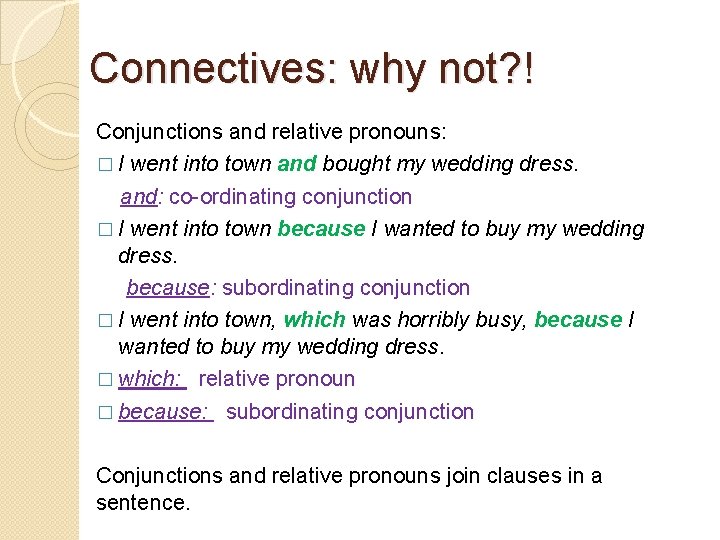 Connectives: why not?!

Conjunctions and relative pronouns:

□ I went into town and bought my wedding dress.

and: co-ordinating conjunction

□ I went into town because I wanted to buy my wedding dress.

because: subordinating conjunction

□ I went into town, which was horribly busy, because I wanted to buy my wedding dress.

□ which: relative pronoun

□ because: subordinating conjunction

Conjunctions and relative pronouns join clauses in a sentence.